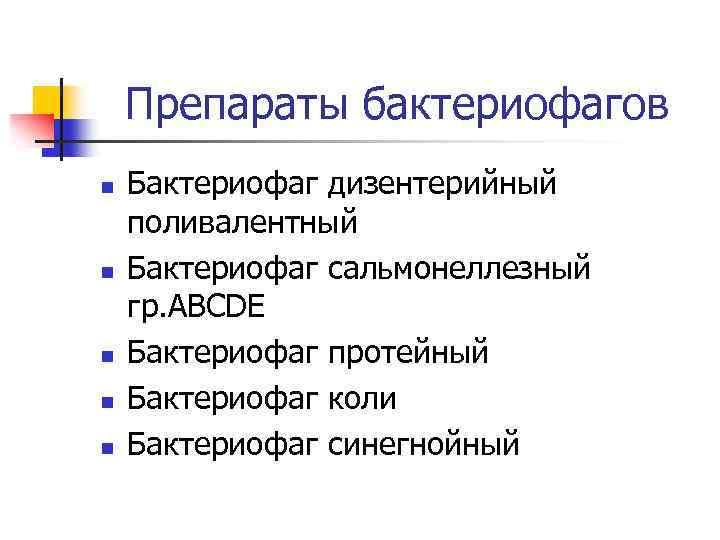 Препараты бактериофагов

- Бактериофаг дизентерийный поливалентный
- Бактериофаг сальмонеллезный гр.ABCDE
- Бактериофаг протейный
- Бактериофаг коли
- Бактериофаг синегнойный